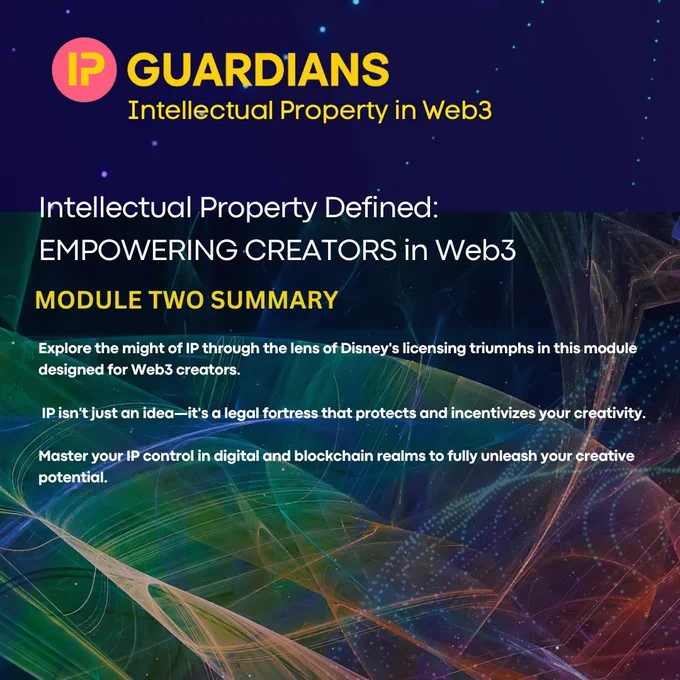 IP GUARDIANS
Intellectual Property in Web3

Intellectual Property Defined:
EMPOWERING CREATORS in Web3

MODULE TWO SUMMARY

Explore the might of IP through the lens of Disney's licensing triumphs in this module designed for Web3 creators.

IP isn't just an idea—it's a legal fortress that protects and incentivizes your creativity.

Master your IP control in digital and blockchain realms to fully unleash your creative potential.